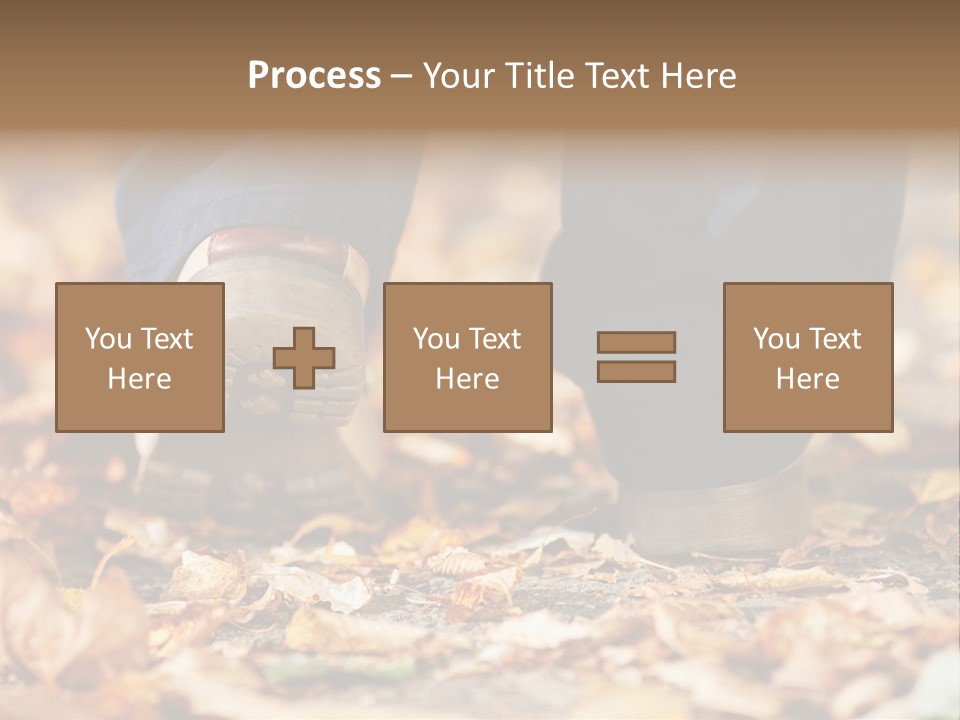 Process – Your Title Text Here

You Text Here

You Text Here

You Text Here